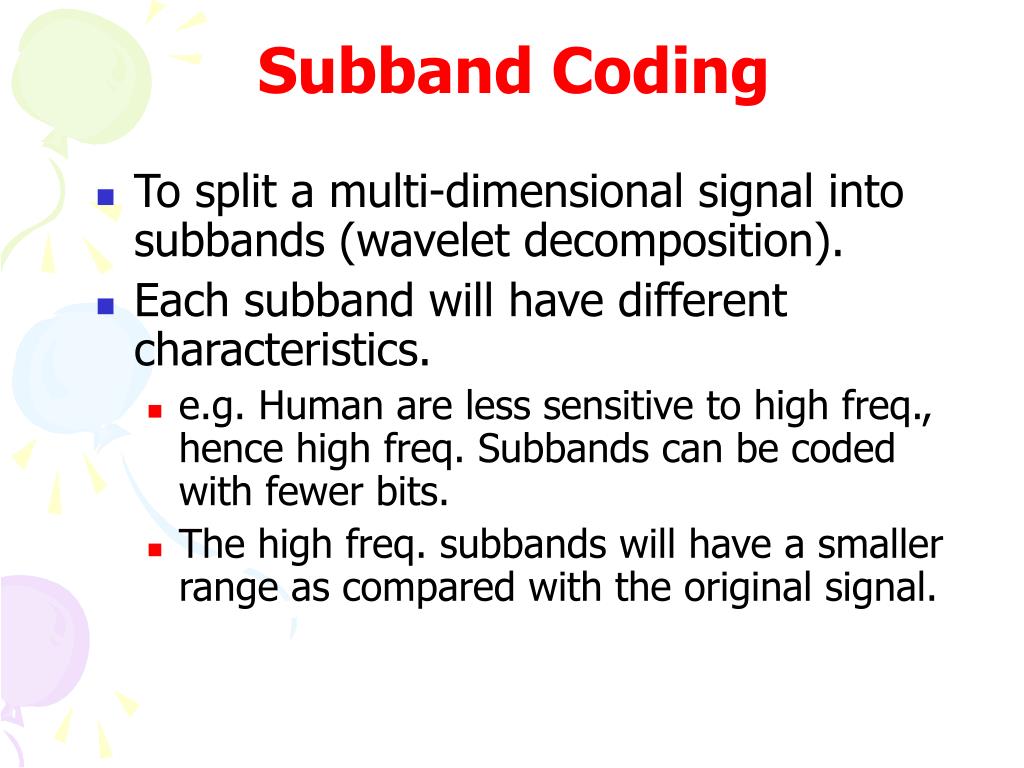 Subband Coding

- To split a multi-dimensional signal into subbands (wavelet decomposition).
- Each subband will have different characteristics.
  - e.g. Human are less sensitive to high freq., hence high freq. Subbands can be coded with fewer bits.
  - The high freq. subbands will have a smaller range as compared with the original signal.